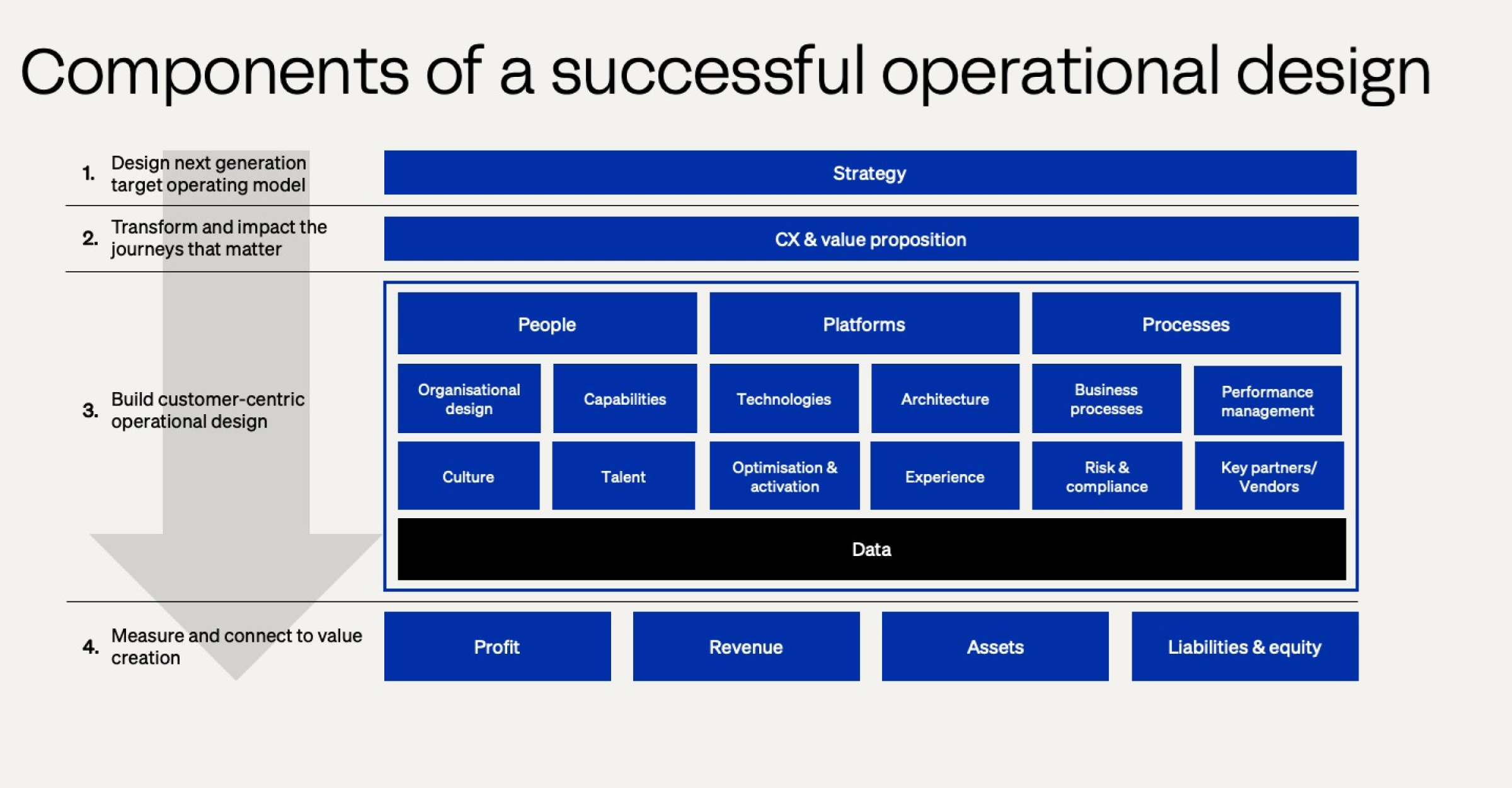 Components of a successful operational design

1. Design next generation target operating model

Strategy

2. Transform and impact the journeys that matter

CX & value proposition

3. Build customer-centric operational design

People

Platforms

Processes

Organisational design

Capabilities

Technologies

Architecture

Business processes

Performance management

Culture

Talent

Optimisation & activation

Experience

Risk & compliance

Key partners/ Vendors

Data

4. Measure and connect to value creation

Profit

Revenue

Assets

Liabilities & equity